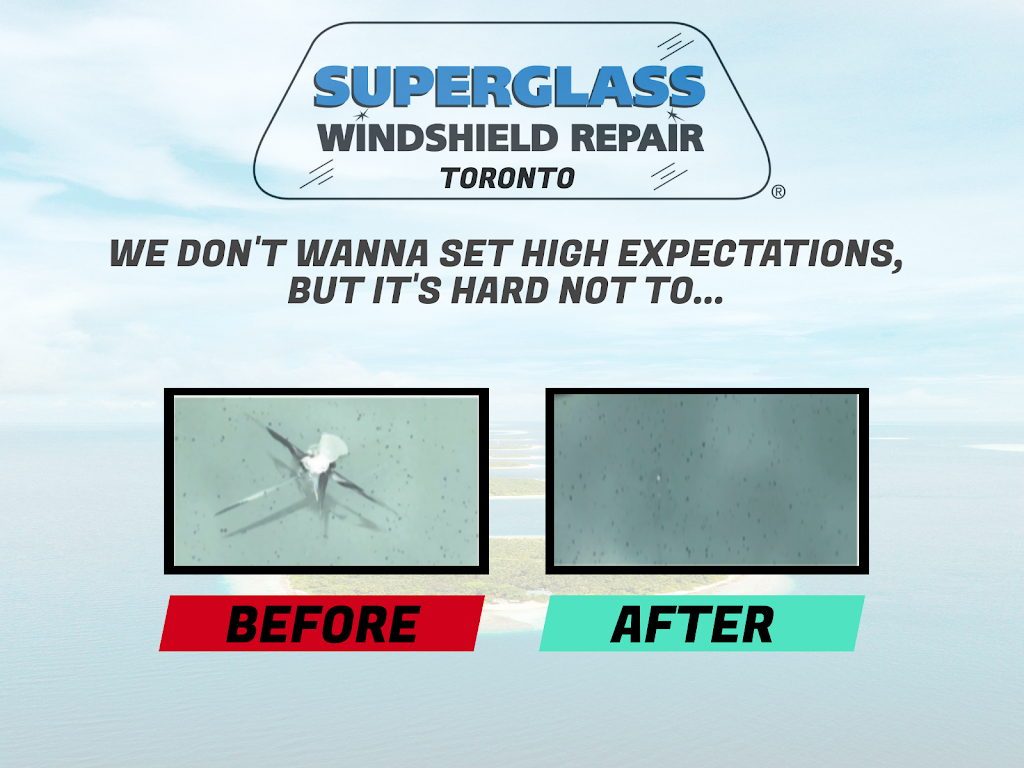 SUPERGLASS
WINDSHIELD REPAIR
TORONTO
®

WE DON'T WANNA SET HIGH EXPECTATIONS, BUT IT'S HARD NOT TO...

BEFORE

AFTER